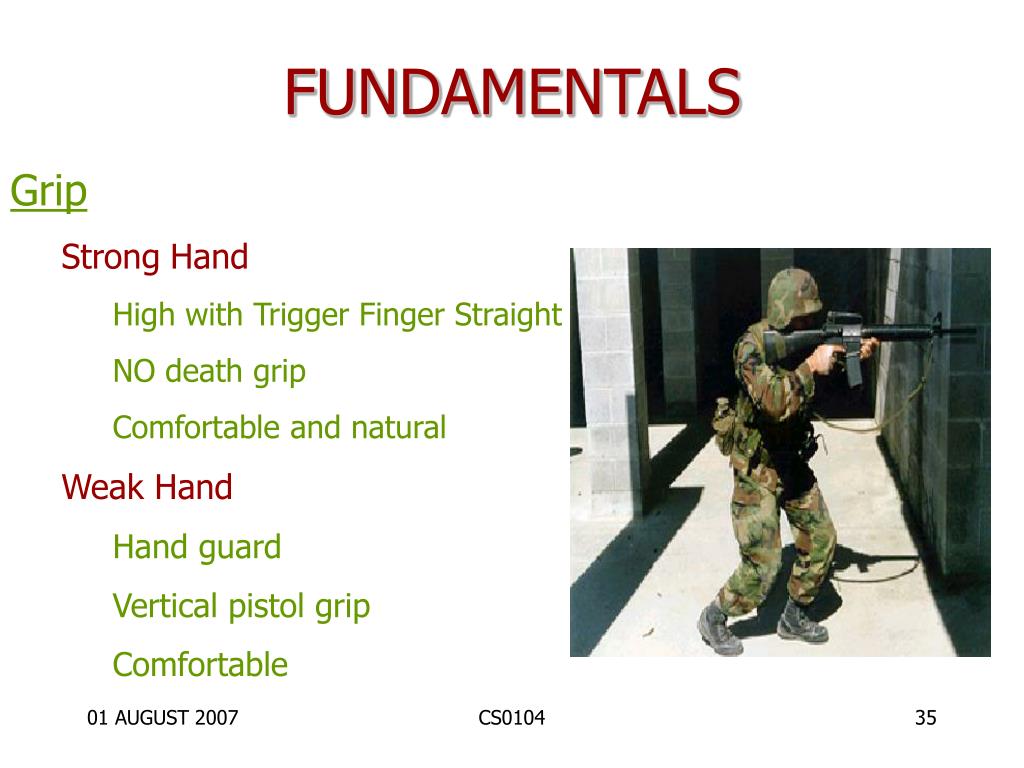 FUNDAMENTALS

Grip

Strong Hand

High with Trigger Finger Straight

NO death grip

Comfortable and natural

Weak Hand

Hand guard

Vertical pistol grip

Comfortable

01 AUGUST 2007

CS0104

35